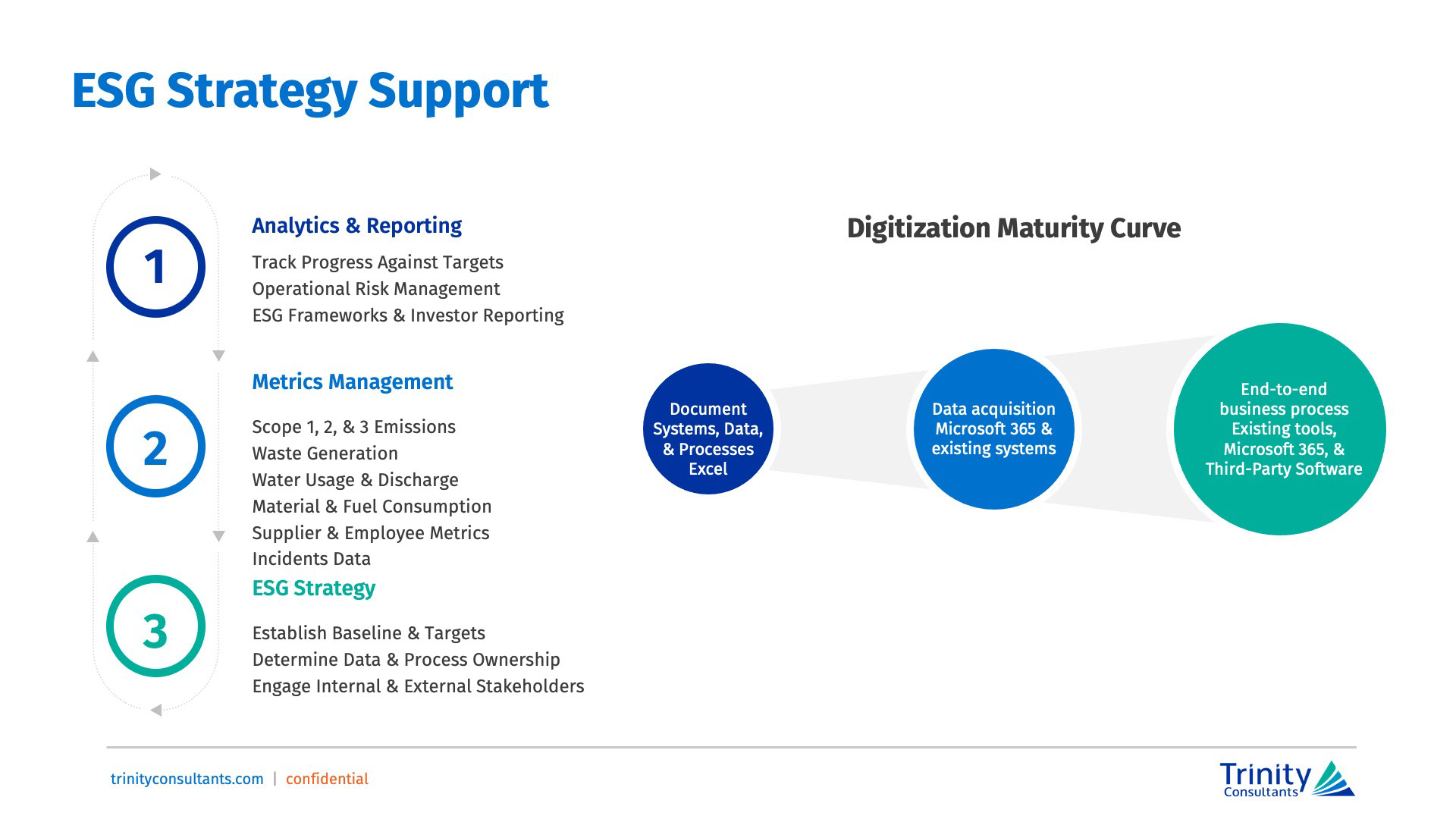 ESG Strategy Support

1

Analytics & Reporting

Track Progress Against Targets
Operational Risk Management
ESG Frameworks & Investor Reporting

2

Metrics Management

Scope 1, 2, & 3 Emissions
Waste Generation
Water Usage & Discharge
Material & Fuel Consumption
Supplier & Employee Metrics
Incidents Data

3

ESG Strategy

Establish Baseline & Targets
Determine Data & Process Ownership
Engage Internal & External Stakeholders

Digitization Maturity Curve

Document Systems, Data, & Processes Excel

Data acquisition Microsoft 365 & existing systems

End-to-end business process Existing tools, Microsoft 365, & Third-Party Software

trinityconsultants.com | confidential

Trinity Consultants